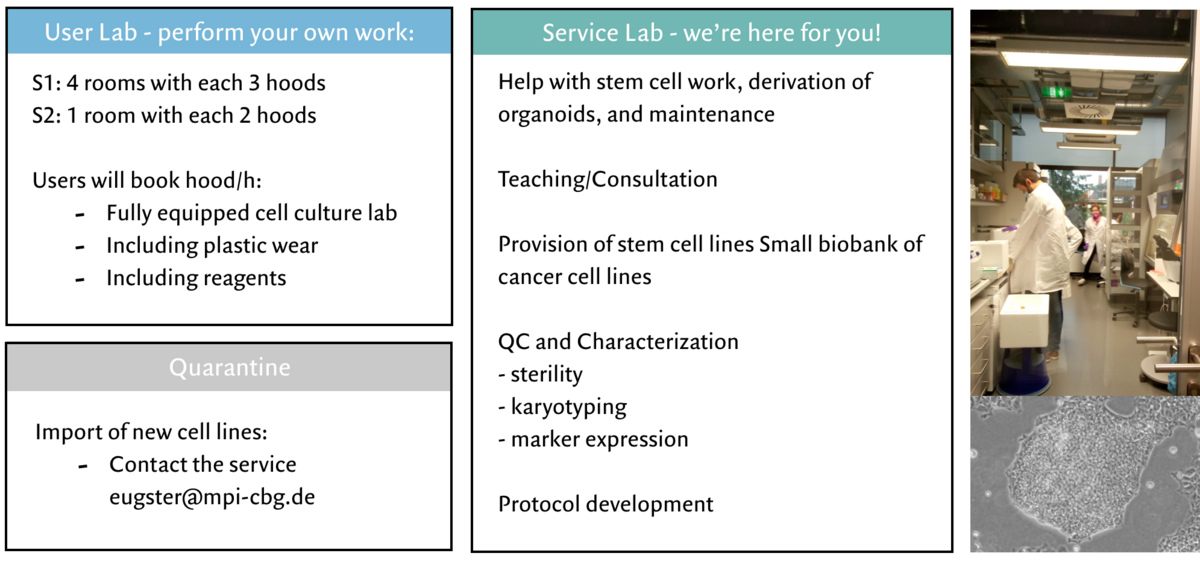 User Lab - perform your own work:

S1: 4 rooms with each 3 hoods
S2: 1 room with each 2 hoods

Users will book hood/h:
- Fully equipped cell culture lab
- Including plastic wear
- Including reagents

Quarantine

Import of new cell lines:
- Contact the service eugster@mpi-cbg.de

Service Lab - we're here for you!

Help with stem cell work, derivation of organoids, and maintenance

Teaching/Consultation

Provision of stem cell lines Small biobank of cancer cell lines

QC and Characterization
- sterility
- karyotyping
- marker expression

Protocol development